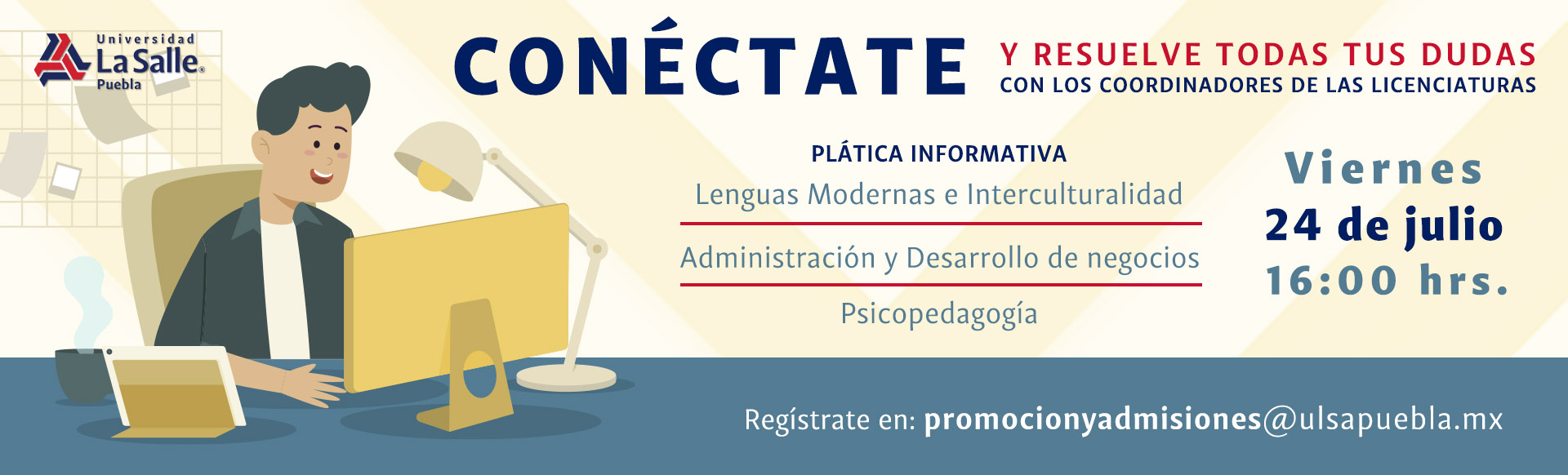 Universidad La Salle Puebla

CONÉCTATE Y RESUELVE TODAS TUS DUDAS CON LOS COORDINADORES DE LAS LICENCIATURAS

PLÁTICA INFORMATIVA

Lenguas Modernas e Interculturalidad

Administración y Desarrollo de negocios

Psicopedagogía

Viernes
24 de julio
16:00 hrs.

Regístrate en: promocionyadmisiones@ulsapuebla.mx